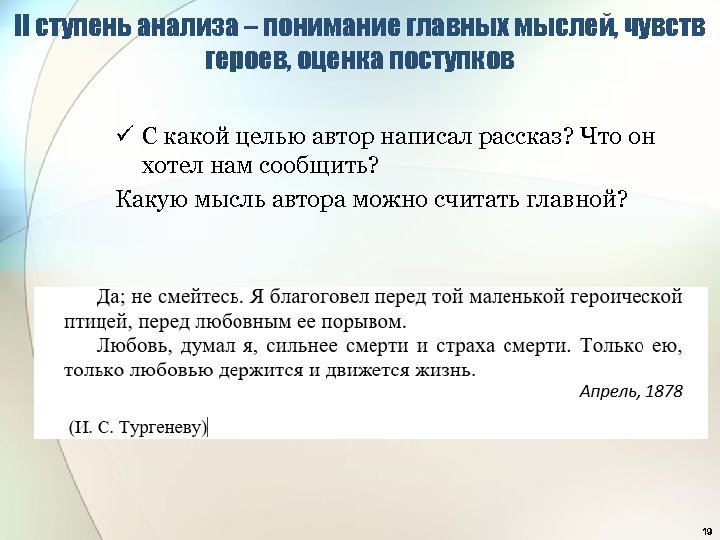 II ступень анализа – понимание главных мыслей, чувств героев, оценка поступков

✓ С какой целью автор написал рассказ? Что он хотел нам сообщить?

Какую мысль автора можно считать главной?

Да; не смейтесь. Я благоговел перед той маленькой героической птицей, перед любовным ее порывом.

Любовь, думал я, сильнее смерти и страха смерти. Только ею, только любовью держится и движется жизнь.

Апрель, 1878

(И. С. Тургеневу)

19